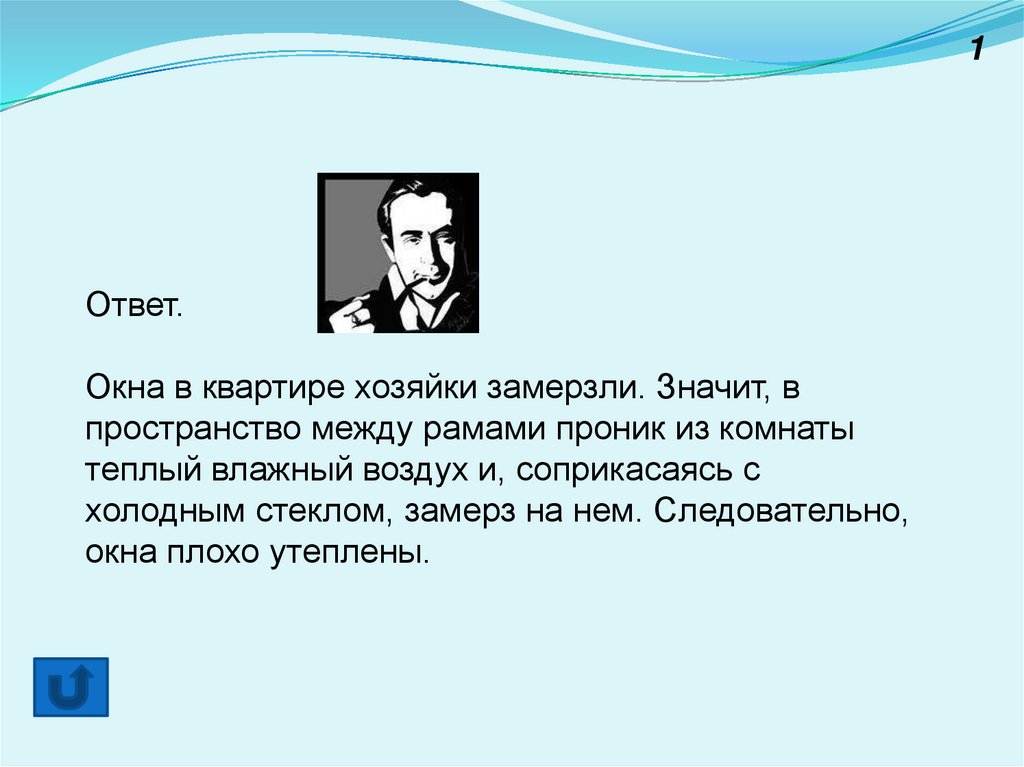 1

Ответ.

Окна в квартире хозяйки замерзли. Значит, в пространство между рамами проник из комнаты теплый влажный воздух и, соприкасаясь с холодным стеклом, замерз на нем. Следовательно, окна плохо утеплены.